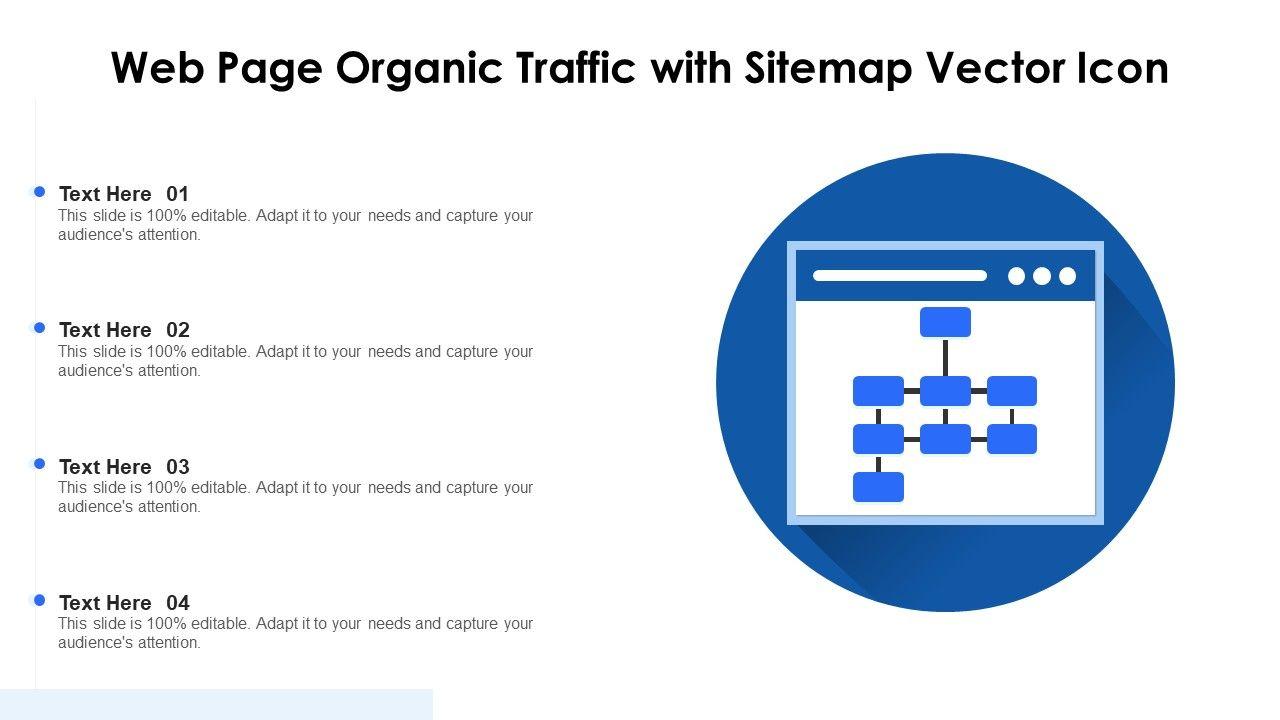 Web Page Organic Traffic with Sitemap Vector Icon

Text Here 01
This slide is 100% editable. Adapt it to your needs and capture your audience's attention.

Text Here 02
This slide is 100% editable. Adapt it to your needs and capture your audience's attention.

Text Here 03
This slide is 100% editable. Adapt it to your needs and capture your audience's attention.

Text Here 04
This slide is 100% editable. Adapt it to your needs and capture your audience's attention.